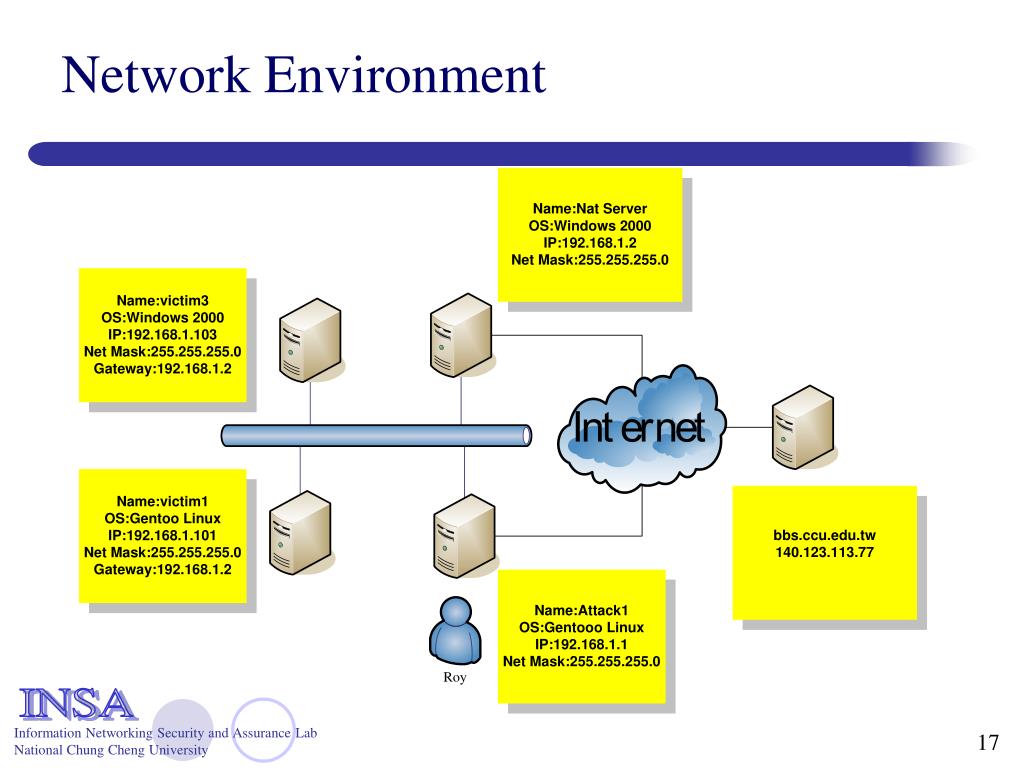 Network Environment

Name:Nat Server
OS:Windows 2000
IP:192.168.1.2
Net Mask:255.255.255.0

Name:victim3
OS:Windows 2000
IP:192.168.1.103
Net Mask:255.255.255.0
Gateway:192.168.1.2

Internet

Name:victim1
OS:Gentoo Linux
IP:192.168.1.101
Net Mask:255.255.255.0
Gateway:192.168.1.2

bbs.ccu.edu.tw
140.123.113.77

Name:Attack1
OS:Gentooo Linux
IP:192.168.1.1
Net Mask:255.255.255.0

Roy

INSA
Information Networking Security and Assurance Lab
National Chung Cheng University

17